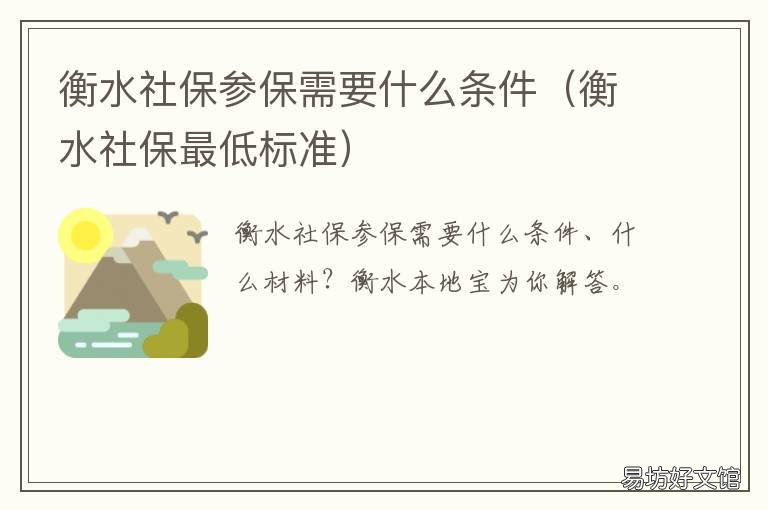 衡水社保参保需要什么条件（衡水社保最低标准）

衡水社保参保需要什么条件、什么材料？衡水本地宝为你解答。

易坊好文馆